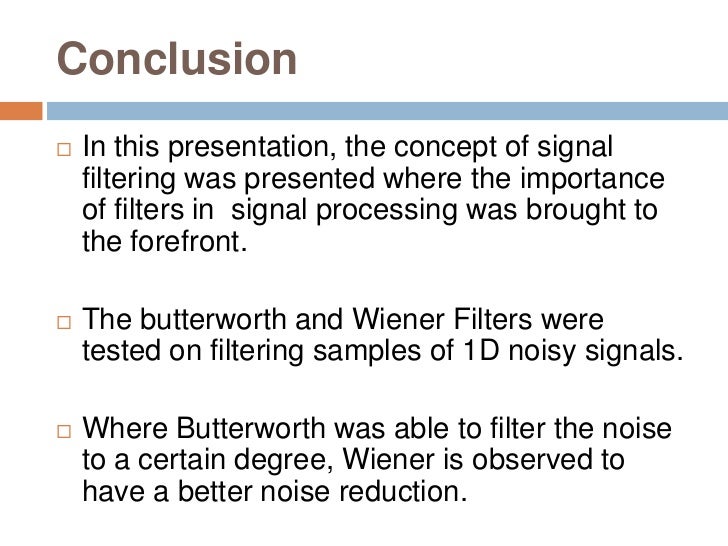 Conclusion

□ In this presentation, the concept of signal filtering was presented where the importance of filters in  signal processing was brought to the forefront.

□ The butterworth and Wiener Filters were tested on filtering samples of 1D noisy signals.

□ Where Butterworth was able to filter the noise to a certain degree, Wiener is observed to have a better noise reduction.